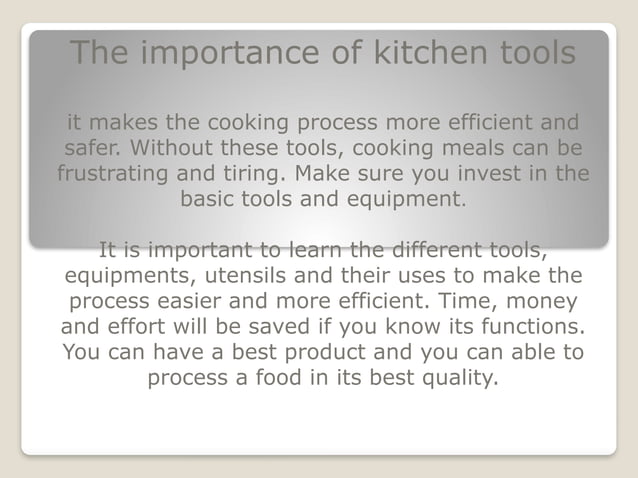 The importance of kitchen tools

it makes the cooking process more efficient and safer. Without these tools, cooking meals can be frustrating and tiring. Make sure you invest in the basic tools and equipment.

It is important to learn the different tools, equipments, utensils and their uses to make the process easier and more efficient. Time, money and effort will be saved if you know its functions. You can have a best product and you can able to process a food in its best quality.